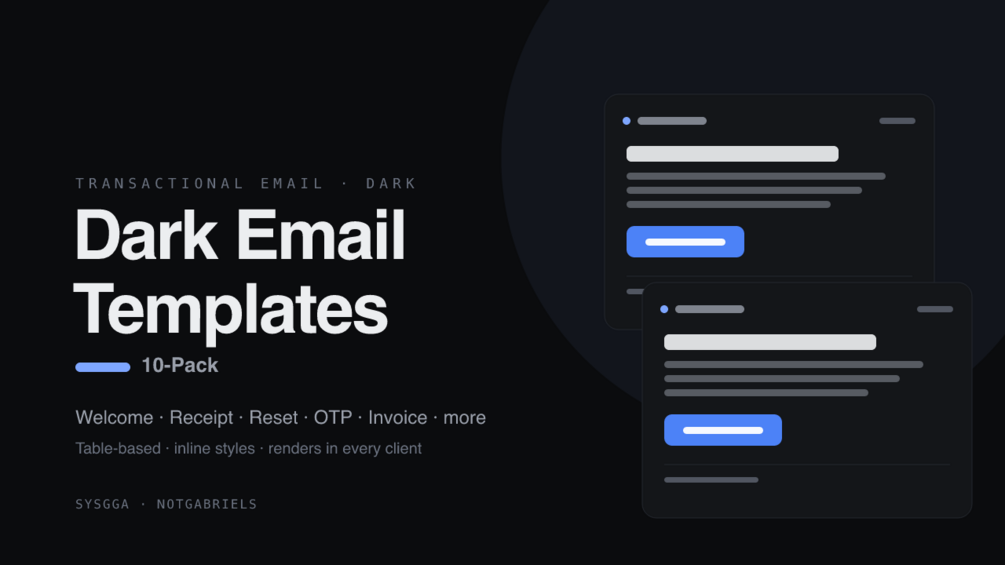 TRANSACTIONAL EMAIL · DARK

Dark Email Templates

10-Pack

Welcome · Receipt · Reset · OTP · Invoice · more

Table-based · inline styles · renders in every client

SYSGGA · NOTGABRIELS